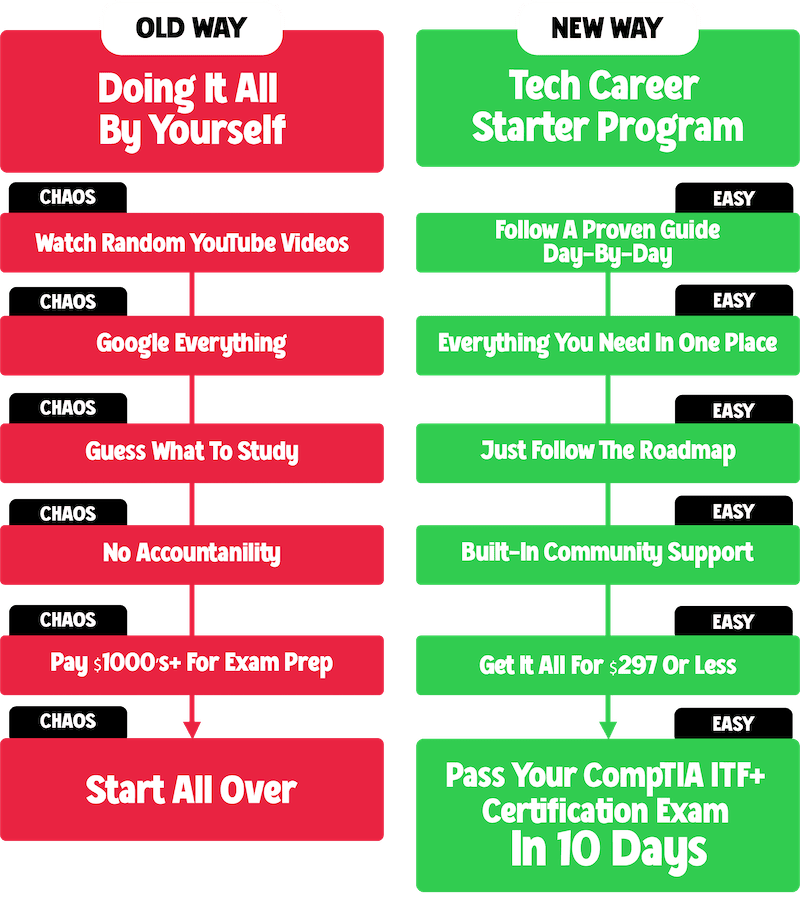 OLD WAY

Doing It All By Yourself

CHAOS

Watch Random YouTube Videos

CHAOS

Google Everything

CHAOS

Guess What To Study

CHAOS

No Accountanility

CHAOS

Pay $1000's+ For Exam Prep

CHAOS

Start All Over

NEW WAY

Tech Career Starter Program

EASY

Follow A Proven Guide Day-By-Day

EASY

Everything You Need In One Place

EASY

Just Follow The Roadmap

EASY

Built-In Community Support

EASY

Get It All For $297 Or Less

EASY

Pass Your CompTIA ITF+ Certification Exam In 10 Days